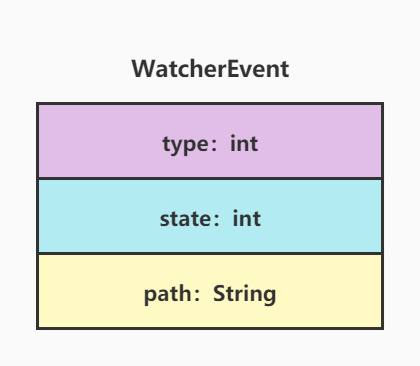 WatcherEvent

type：int

state：int

path：String